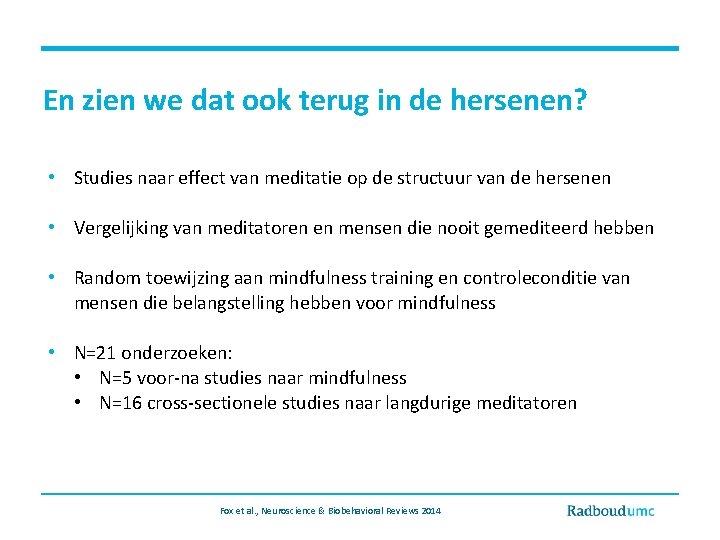 En zien we dat ook terug in de hersenen?

• Studies naar effect van meditatie op de structuur van de hersenen

• Vergelijking van meditatoren en mensen die nooit gemediteerd hebben

• Random toewijzing aan mindfulness training en controleconditie van mensen die belangstelling hebben voor mindfulness

• N=21 onderzoeken:
  • N=5 voor-na studies naar mindfulness
  • N=16 cross-sectionele studies naar langdurige meditatoren

Fox et al., Neuroscience & Biobehavioral Reviews 2014

Radboudumc